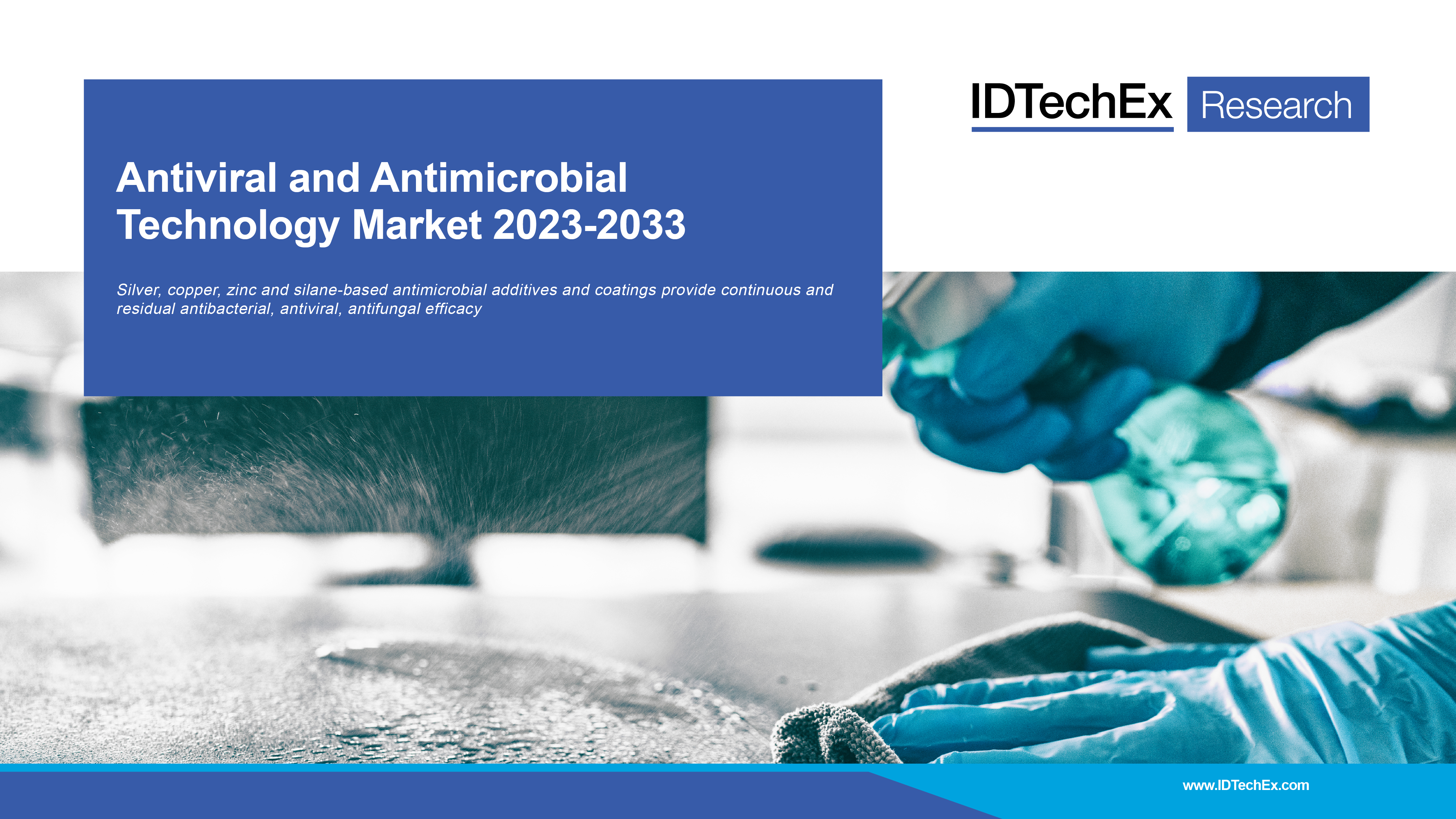 IDTechEx Research

Antiviral and Antimicrobial Technology Market 2023-2033

Silver, copper, zinc and silane-based antimicrobial additives and coatings provide continuous and residual antibacterial, antiviral, antifungal efficacy

www.IDTechEx.com